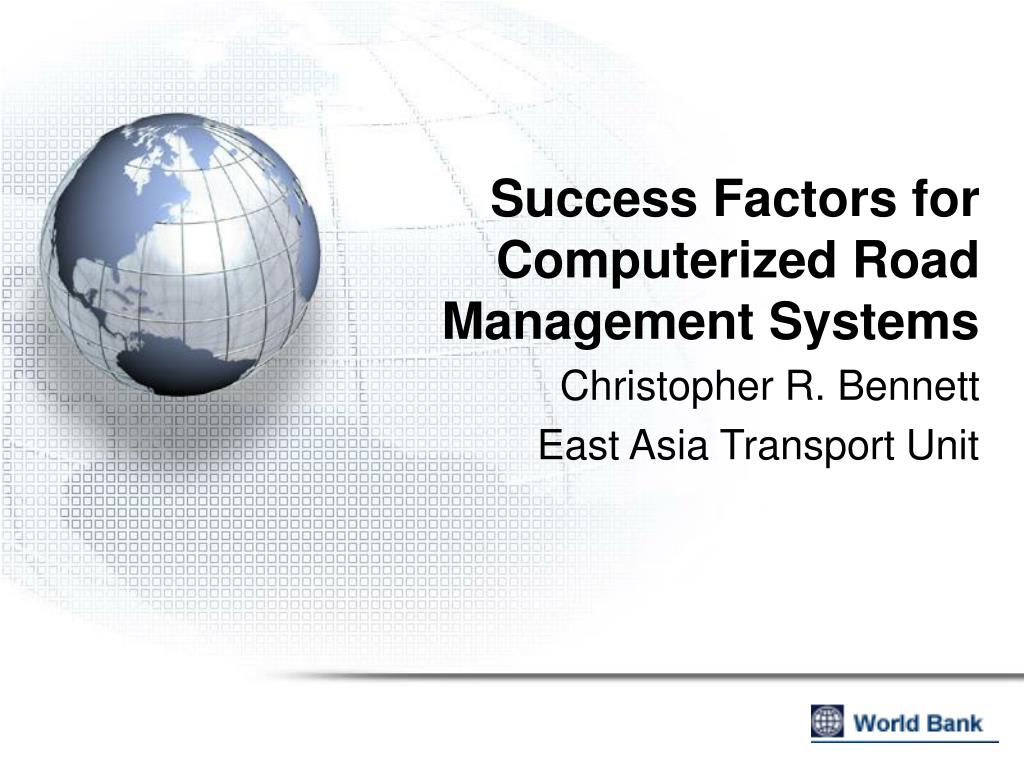 Success Factors for Computerized Road Management Systems

Christopher R. Bennett

East Asia Transport Unit

World Bank